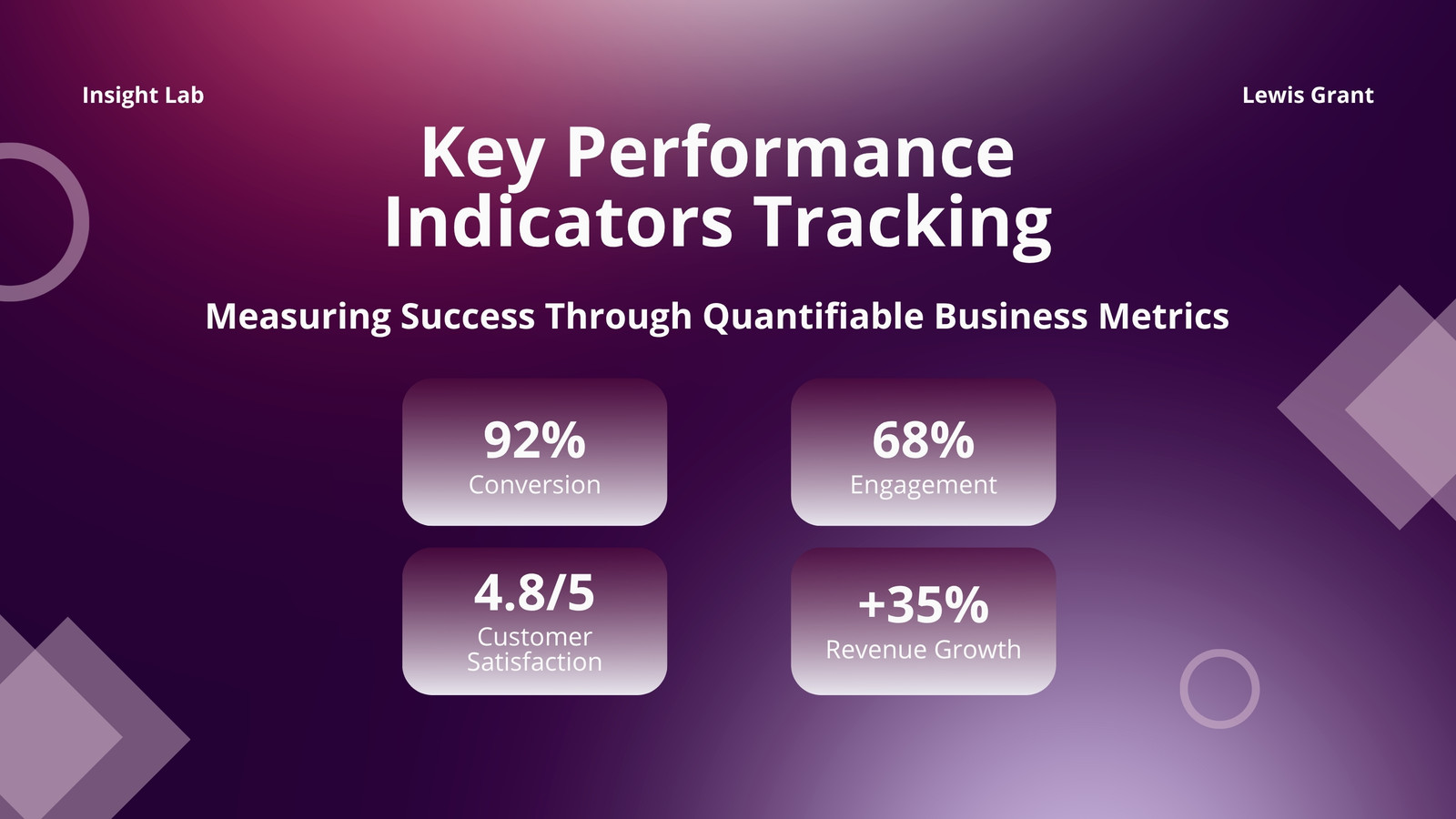 Insight Lab

Lewis Grant

Key Performance Indicators Tracking

Measuring Success Through Quantifiable Business Metrics

92%
Conversion

68%
Engagement

4.8/5
Customer Satisfaction

+35%
Revenue Growth